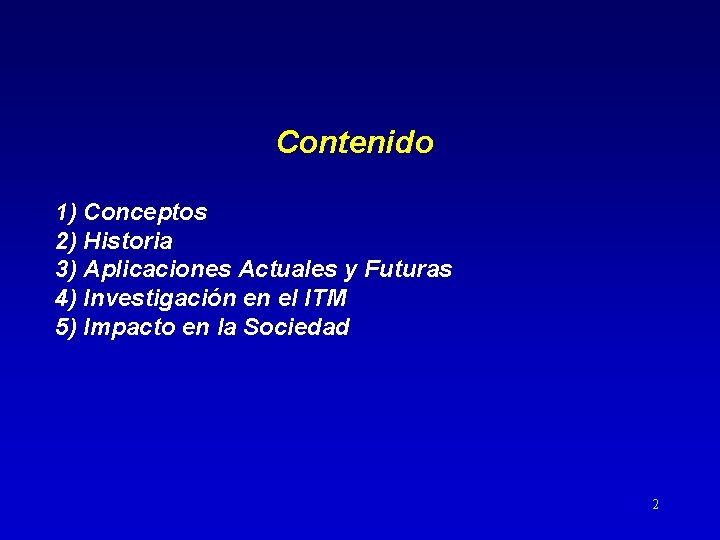 Contenido

1) Conceptos
2) Historia
3) Aplicaciones Actuales y Futuras
4) Investigación en el ITM
5) Impacto en la Sociedad

2